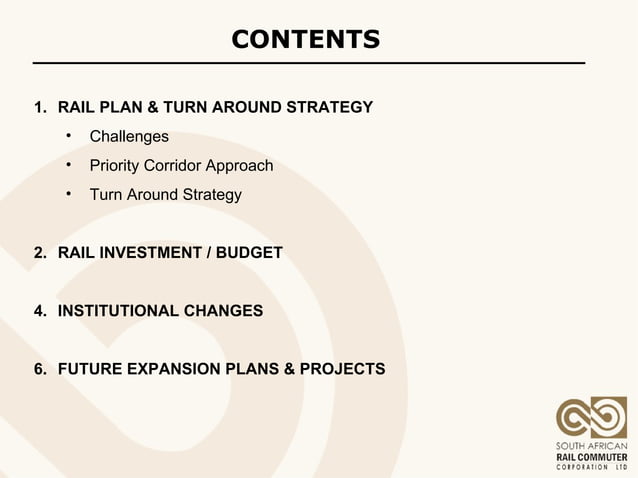 CONTENTS

1. RAIL PLAN & TURN AROUND STRATEGY
• Challenges
• Priority Corridor Approach
• Turn Around Strategy

2. RAIL INVESTMENT / BUDGET

4. INSTITUTIONAL CHANGES

6. FUTURE EXPANSION PLANS & PROJECTS

SOUTH AFRICAN
RAIL COMMUTER
CORPORATION LTD